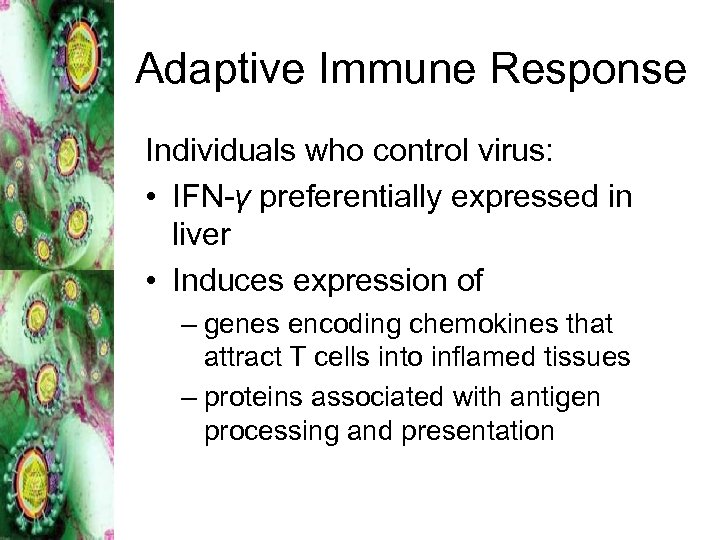 Adaptive Immune Response

Individuals who control virus:

• IFN-γ preferentially expressed in liver
• Induces expression of
  – genes encoding chemokines that attract T cells into inflamed tissues
  – proteins associated with antigen processing and presentation